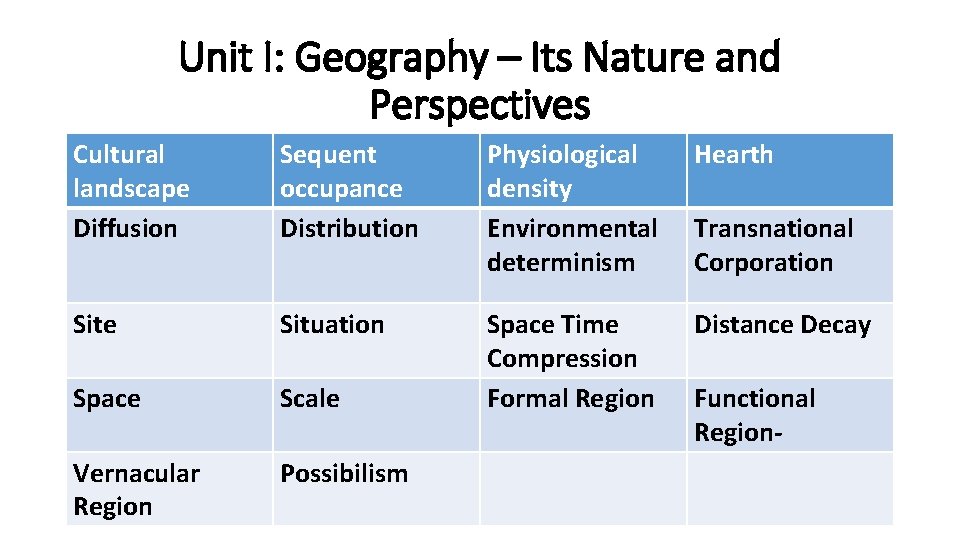 Unit I: Geography – Its Nature and Perspectives

| Cultural landscape | Sequent occupance | Physiological density | Hearth |
|---|---|---|---|
| Diffusion | Distribution | Environmental determinism | Transnational Corporation |
| Site | Situation | Space Time Compression | Distance Decay |
| Space | Scale | Formal Region | Functional Region- |
| Vernacular Region | Possibilism | | |